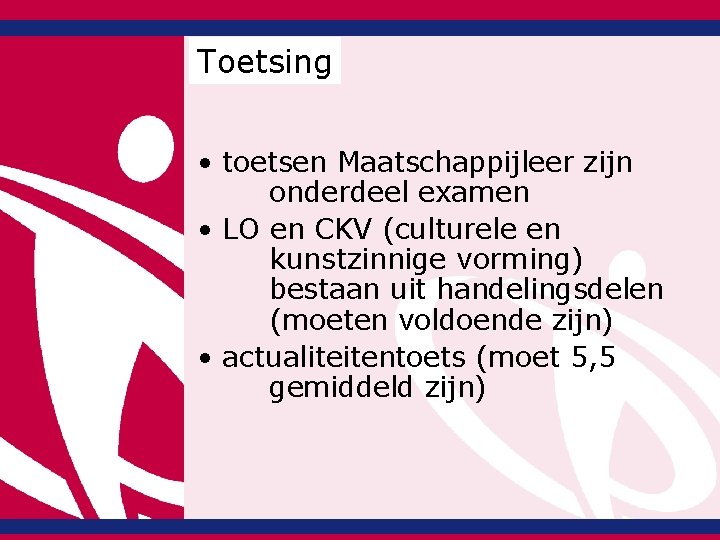 Toetsing

• toetsen Maatschappijleer zijn onderdeel examen
• LO en CKV (culturele en kunstzinnige vorming) bestaan uit handelingsdelen (moeten voldoende zijn)
• actualiteitentoets (moet 5,5 gemiddeld zijn)